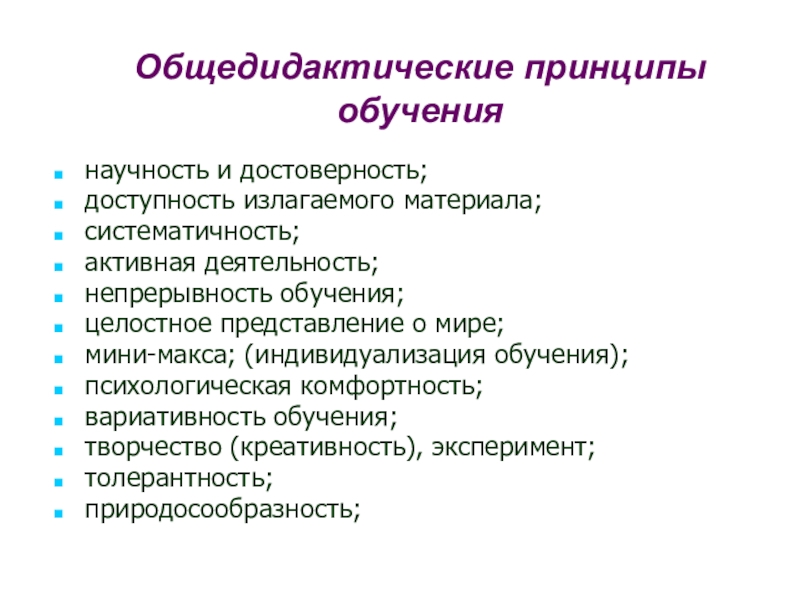 Общедидактические принципы обучения

- научность и достоверность;
- доступность излагаемого материала;
- систематичность;
- активная деятельность;
- непрерывность обучения;
- целостное представление о мире;
- мини-макса; (индивидуализация обучения);
- психологическая комфортность;
- вариативность обучения;
- творчество (креативность), эксперимент;
- толерантность;
- природосообразность;